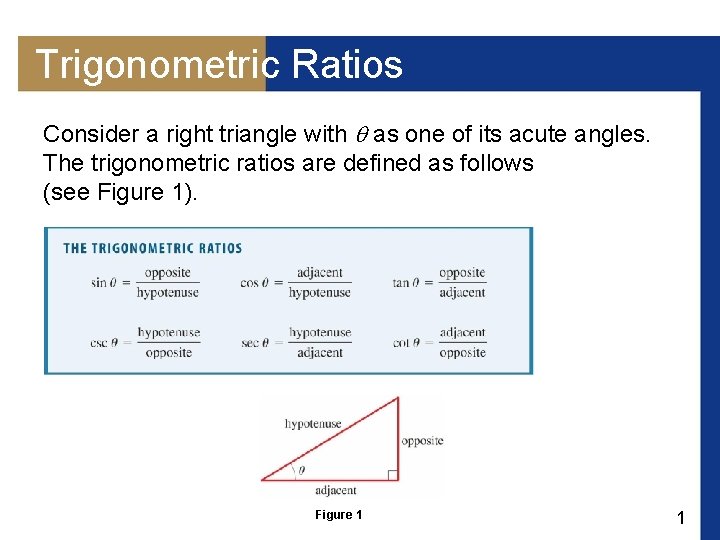 Trigonometric Ratios

Consider a right triangle with $\theta$ as one of its acute angles. The trigonometric ratios are defined as follows (see Figure 1).

THE TRIGONOMETRIC RATIOS

$\sin \theta = \frac{\text{opposite}}{\text{hypotenuse}}$ $\cos \theta = \frac{\text{adjacent}}{\text{hypotenuse}}$ $\tan \theta = \frac{\text{opposite}}{\text{adjacent}}$

$\csc \theta = \frac{\text{hypotenuse}}{\text{opposite}}$ $\sec \theta = \frac{\text{hypotenuse}}{\text{adjacent}}$ $\cot \theta = \frac{\text{adjacent}}{\text{opposite}}$

hypotenuse
opposite
$\theta$
adjacent

Figure 1

1